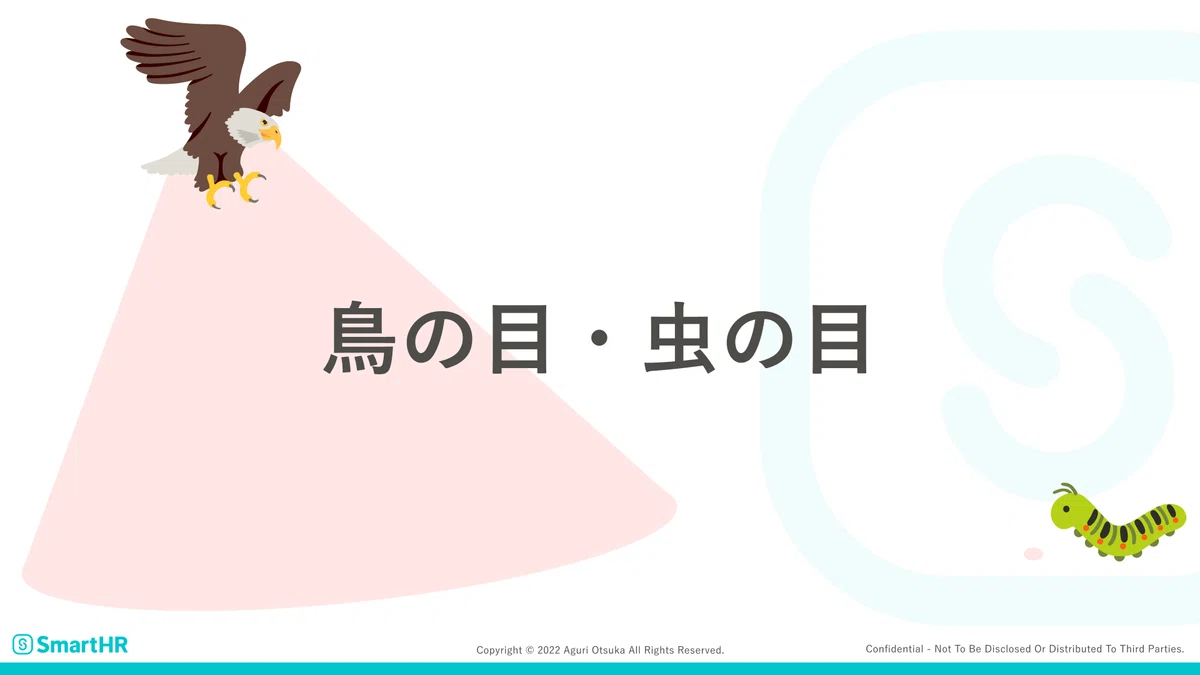 鳥の目・虫の目

SmartHR

Copyright © 2022 Aguri Otsuka All Rights Reserved.

Confidential - Not To Be Disclosed Or Distributed To Third Parties.